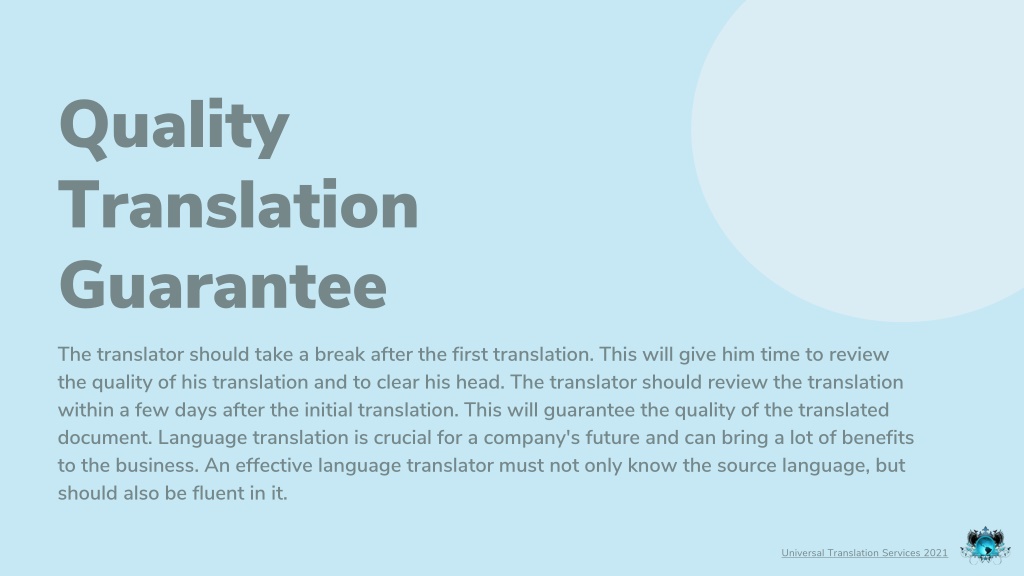 Quality Translation Guarantee

The translator should take a break after the first translation. This will give him time to review the quality of his translation and to clear his head. The translator should review the translation within a few days after the initial translation. This will guarantee the quality of the translated document. Language translation is crucial for a company's future and can bring a lot of benefits to the business. An effective language translator must not only know the source language, but should also be fluent in it.

Universal Translation Services 2021